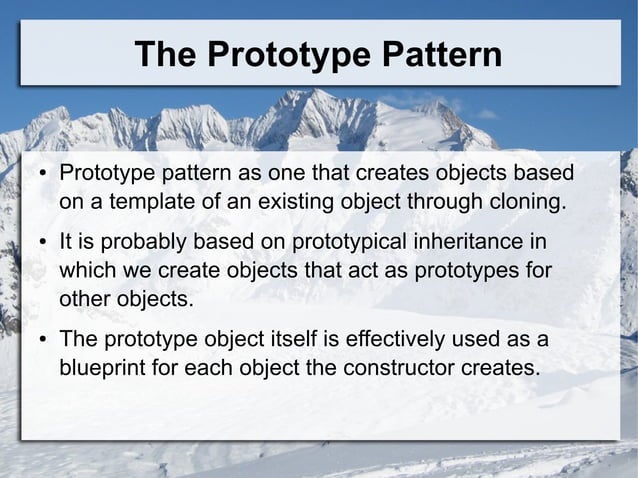 The Prototype Pattern

• Prototype pattern as one that creates objects based on a template of an existing object through cloning.

• It is probably based on prototypical inheritance in which we create objects that act as prototypes for other objects.

• The prototype object itself is effectively used as a blueprint for each object the constructor creates.